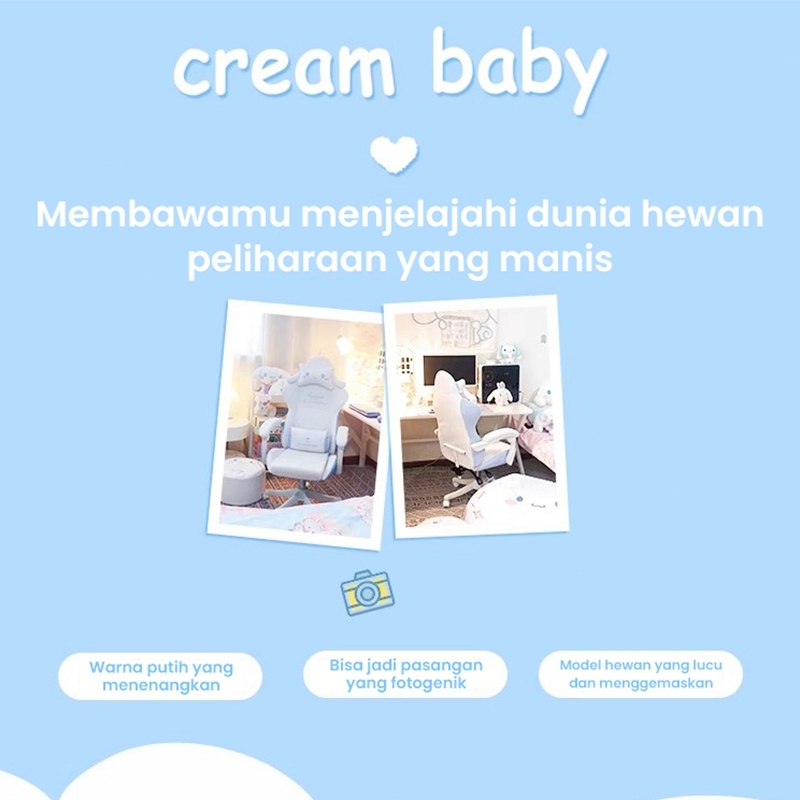 cream baby

Membawamu menjelajahi dunia hewan peliharaan yang manis

Warna putih yang menenangkan

Bisa jadi pasangan yang fotogenik

Model hewan yang lucu dan menggemaskan